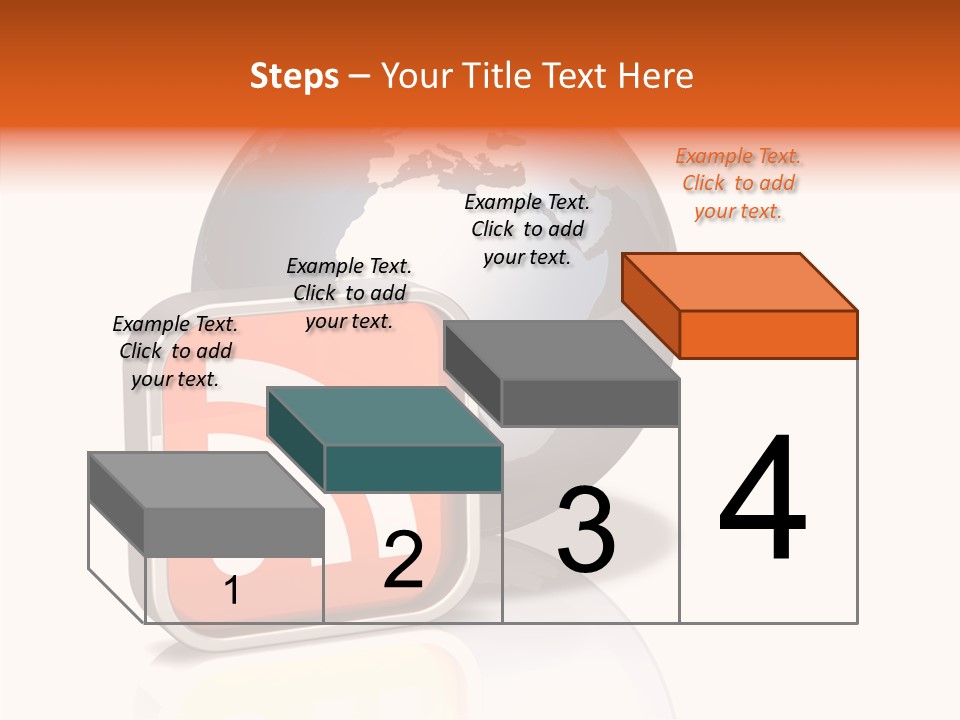 Steps – Your Title Text Here

Example Text. Click to add your text.

Example Text. Click to add your text.

Example Text. Click to add your text.

Example Text. Click to add your text.

1

2

3

4